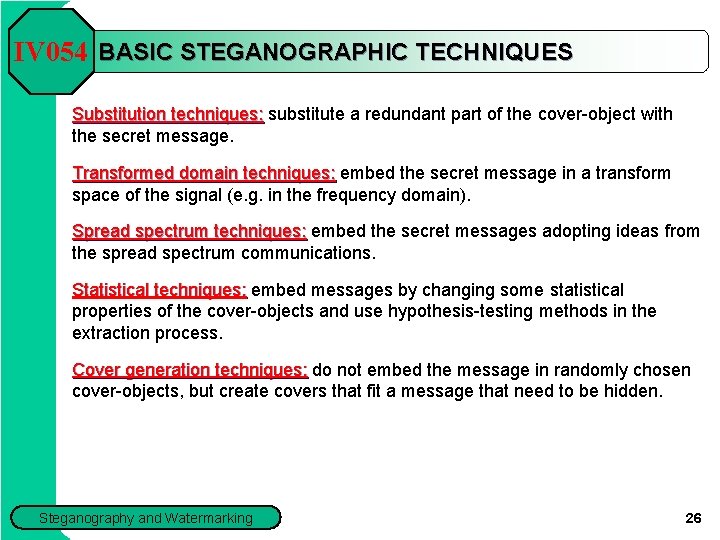 IV054 BASIC STEGANOGRAPHIC TECHNIQUES

Substitution techniques: substitute a redundant part of the cover-object with the secret message.

Transformed domain techniques: embed the secret message in a transform space of the signal (e.g. in the frequency domain).

Spread spectrum techniques: embed the secret messages adopting ideas from the spread spectrum communications.

Statistical techniques: embed messages by changing some statistical properties of the cover-objects and use hypothesis-testing methods in the extraction process.

Cover generation techniques: do not embed the message in randomly chosen cover-objects, but create covers that fit a message that need to be hidden.

Steganography and Watermarking

26